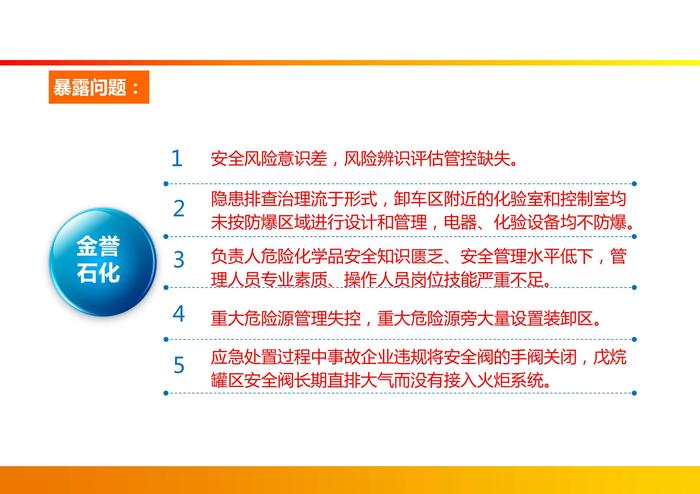 暴露问题：

金誉石化

1 安全风险意识差，风险辨识评估管控缺失。

2 隐患排查治理流于形式，卸车区附近的化验室和控制室均未按防爆区域进行设计和管理，电器、化验设备均不防爆。

3 负责人危险化学品安全知识匮乏、安全管理水平低下，管理人员专业素质、操作人员岗位技能严重不足。

4 重大危险源管理失控，重大危险源旁大量设置装卸区。

5 应急处置过程中事故企业违规将安全阀的手阀关闭，戊烷罐区安全阀长期直排大气而没有接入火炬系统。